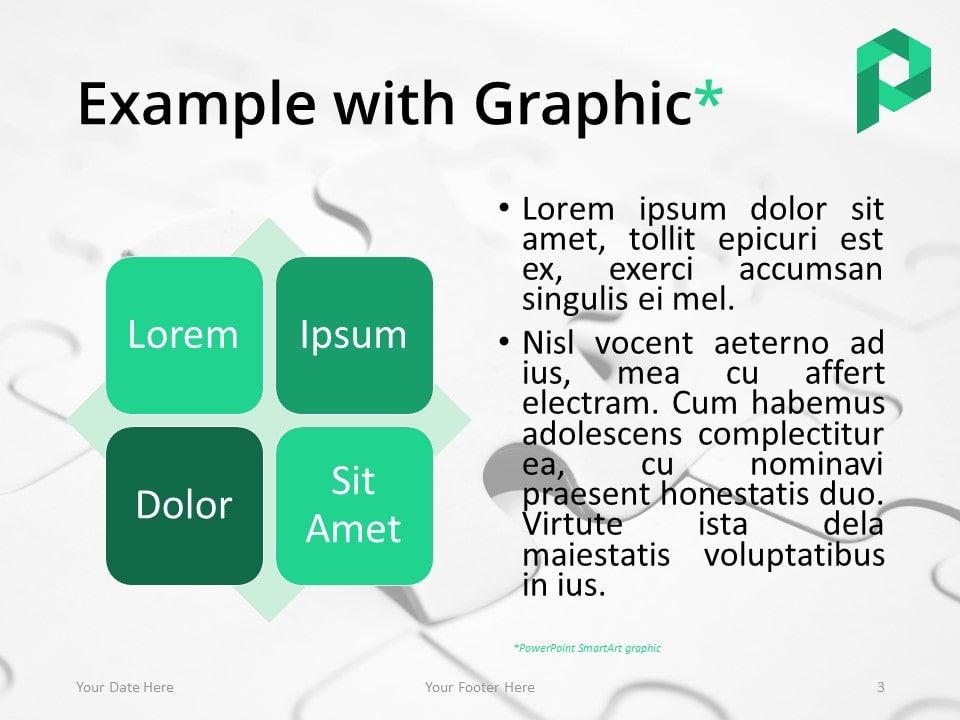 Example with Graphic*

Lorem

Ipsum

Dolor

Sit Amet

• Lorem ipsum dolor sit amet, tollit epicuri est ex, exerci accumsan singulis ei mel.

• Nisl vocent aeterno ad ius, mea cu affert electram. Cum habemus adolescens complectitur ea, cu nominavi praesent honestatis duo. Virtute ista dela maiestatis voluptatibus in ius.

*PowerPoint SmartArt graphic

Your Date Here

Your Footer Here

3